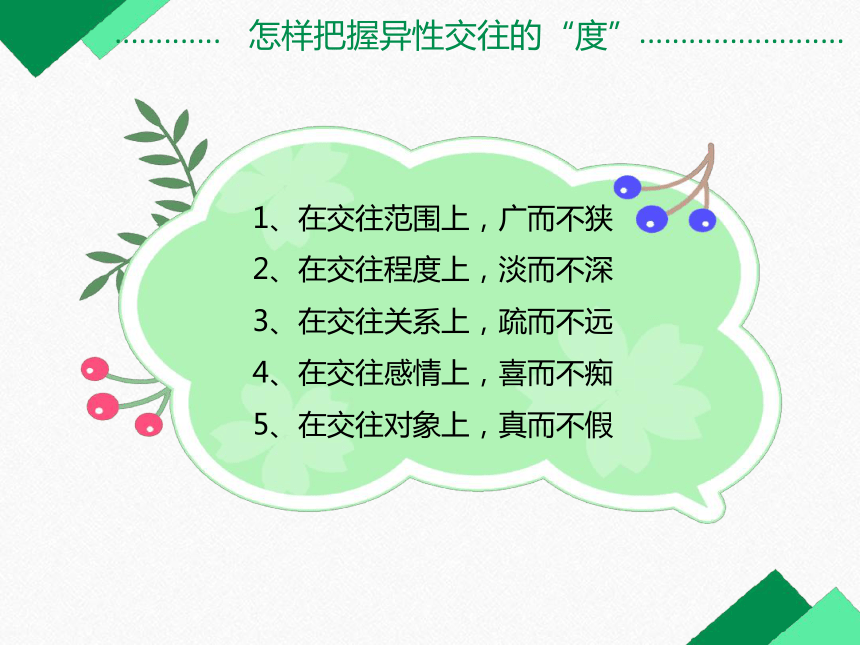 怎样把握异性交往的“度”

1、在交往范围上，广而不狭
2、在交往程度上，淡而不深
3、在交往关系上，疏而不远
4、在交往感情上，喜而不痴
5、在交往对象上，真而不假